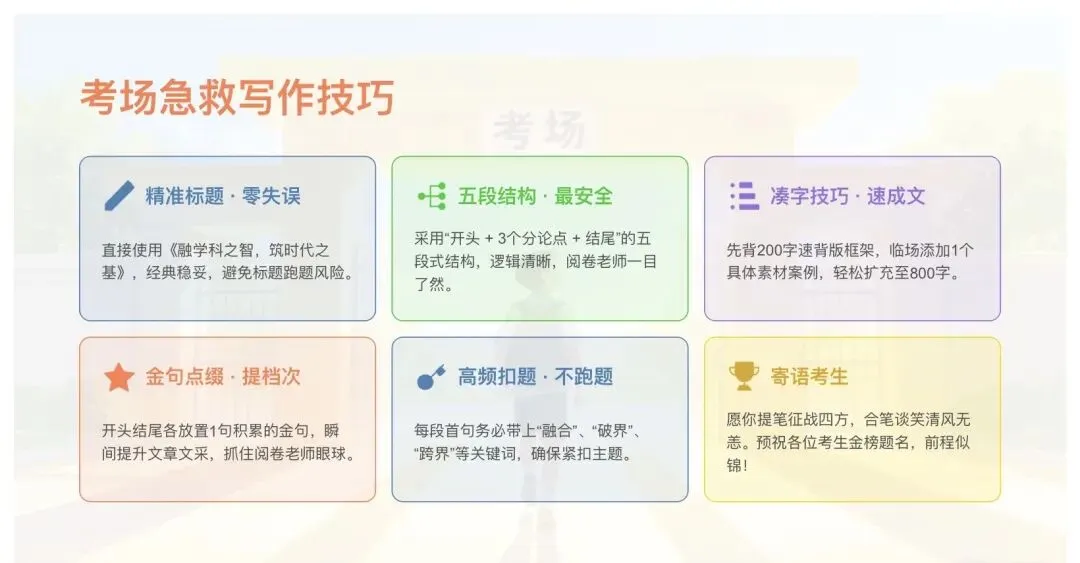 考场急救写作技巧

考场

精准标题 · 零失误

直接使用《融学科之智，筑时代之基》，经典稳妥，避免标题跑题风险。

五段结构 · 最安全

采用“开头 + 3个分论点 + 结尾”的五段式结构，逻辑清晰，阅卷老师一目了然。

凑字技巧 · 速成文

先背200字速背版框架，临场添加1个具体素材案例，轻松扩充至800字。

金句点缀 · 提档次

开头结尾各放置1句积累的金句，瞬间提升文章文采，抓住阅卷老师眼球。

高频扣题 · 不跑题

每段首句务必带上“融合”、“破界”、“跨界”等关键词，确保紧扣主题。

寄语考生

愿你提笔征战四方，合笔谈笑清风无恙。预祝各位考生金榜题名，前程似锦！